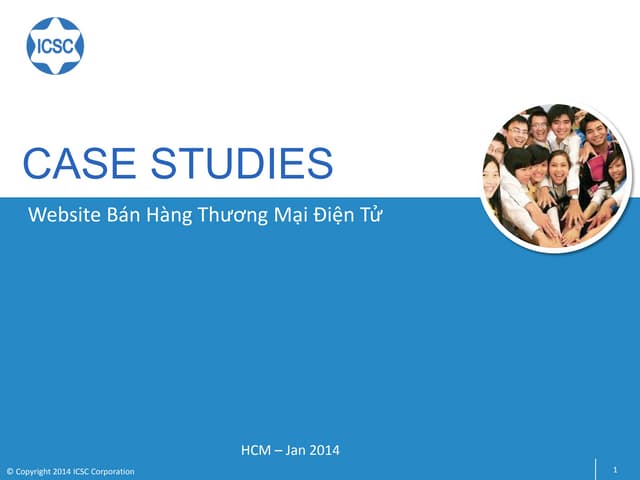 ICSC

CASE STUDIES

Website Bán Hàng Thương Mại Điện Tử

HCM – Jan 2014

© Copyright 2014 ICSC Corporation

1